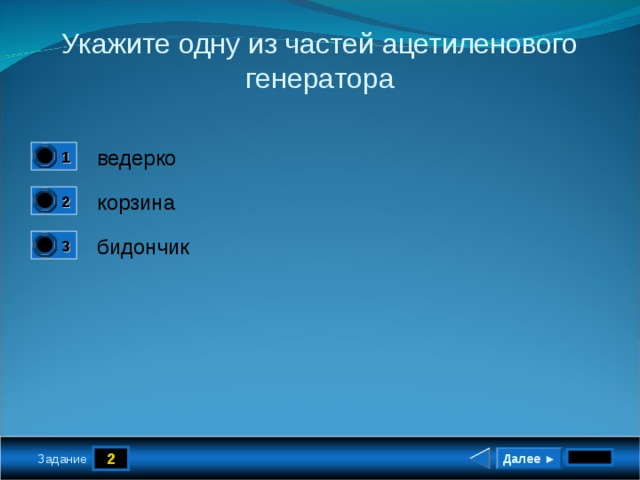 Укажите одну из частей ацетиленового генератора

1 ведерко

2 корзина

3 бидончик

Задание 2

Далее ►